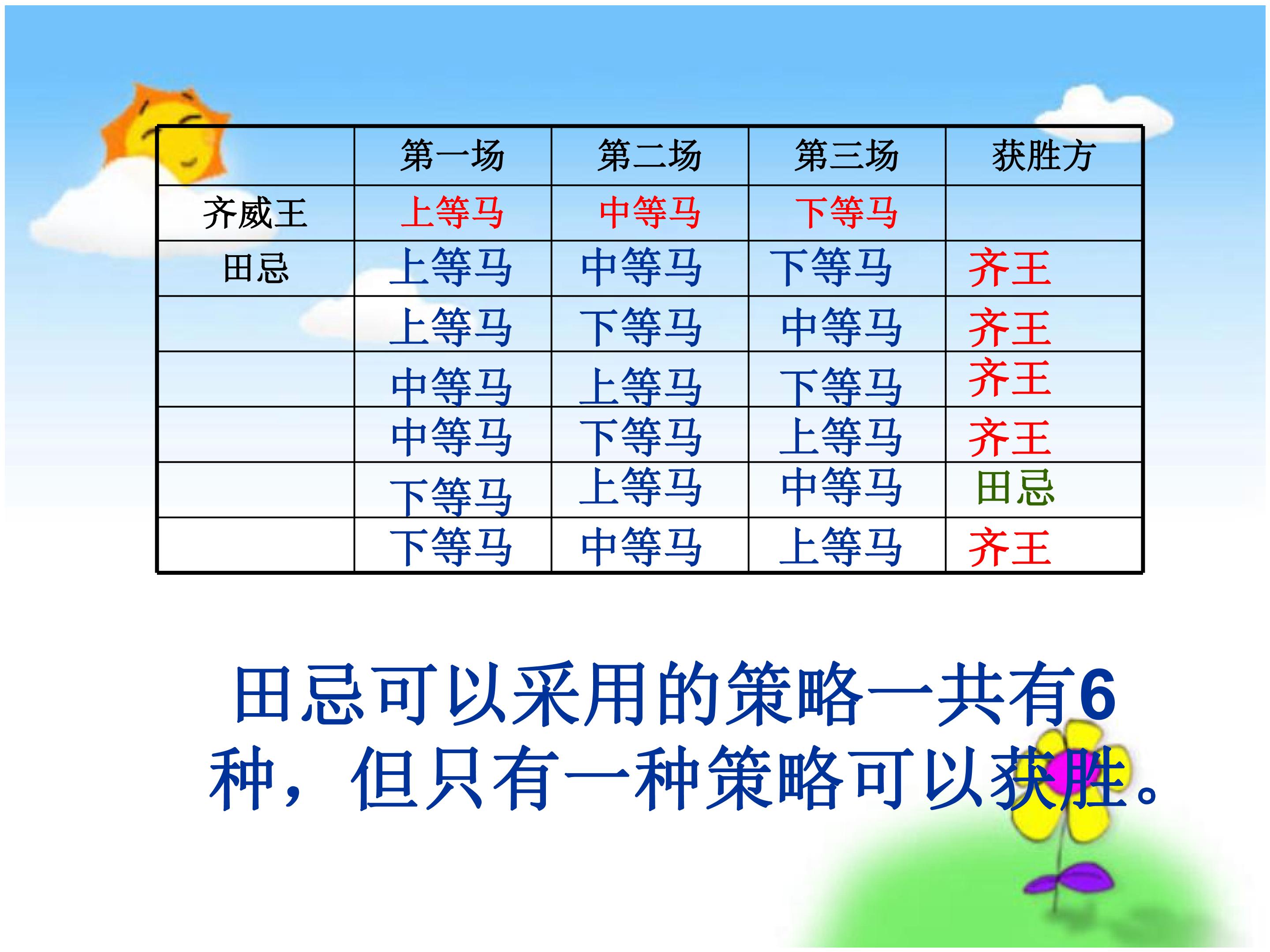 |  | 第一场 | 第二场 | 第三场 | 获胜方 |
|---|---|---|---|---|
| 齐威王 | 上等马 | 中等马 | 下等马 |  |
| 田忌 | 上等马 | 中等马 | 下等马 | 齐王 |
|  | 上等马 | 下等马 | 中等马 | 齐王 |
|  | 中等马 | 上等马 | 下等马 | 齐王 |
|  | 中等马 | 下等马 | 上等马 | 齐王 |
|  | 下等马 | 上等马 | 中等马 | 田忌 |
|  | 下等马 | 中等马 | 上等马 | 齐王 |

田忌可以采用的策略一共有6种，但只有一种策略可以获胜。